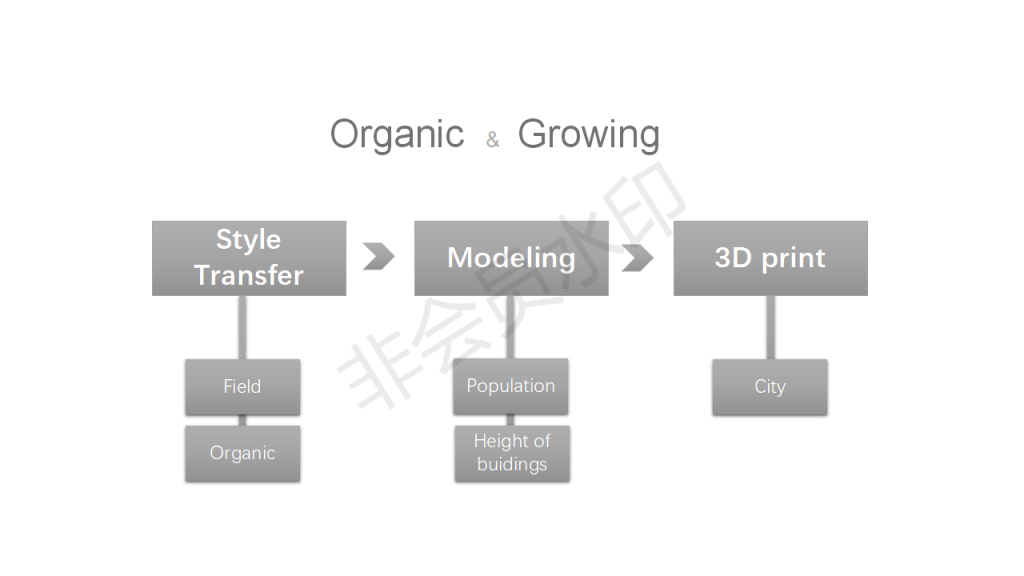 Organic & Growing

Style Transfer

Modeling

3D print

Field

Organic

Population

Height of buidings

City

非会员水印